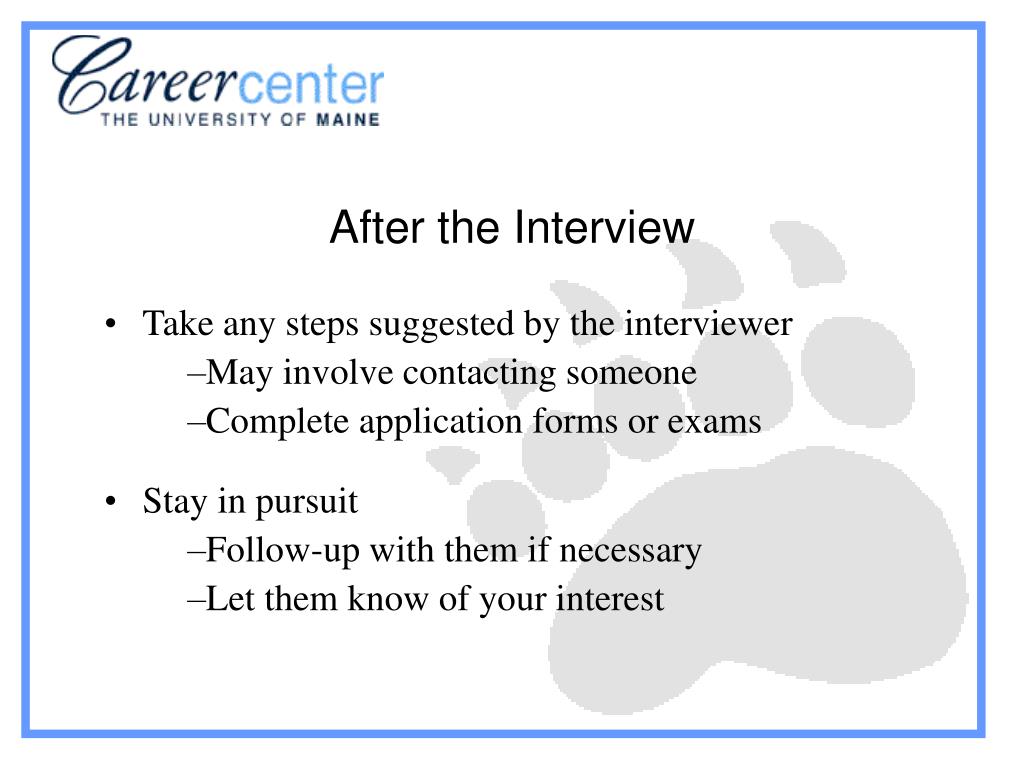 Careercenter
THE UNIVERSITY OF MAINE

After the Interview

• Take any steps suggested by the interviewer
–May involve contacting someone
–Complete application forms or exams

• Stay in pursuit
–Follow-up with them if necessary
–Let them know of your interest